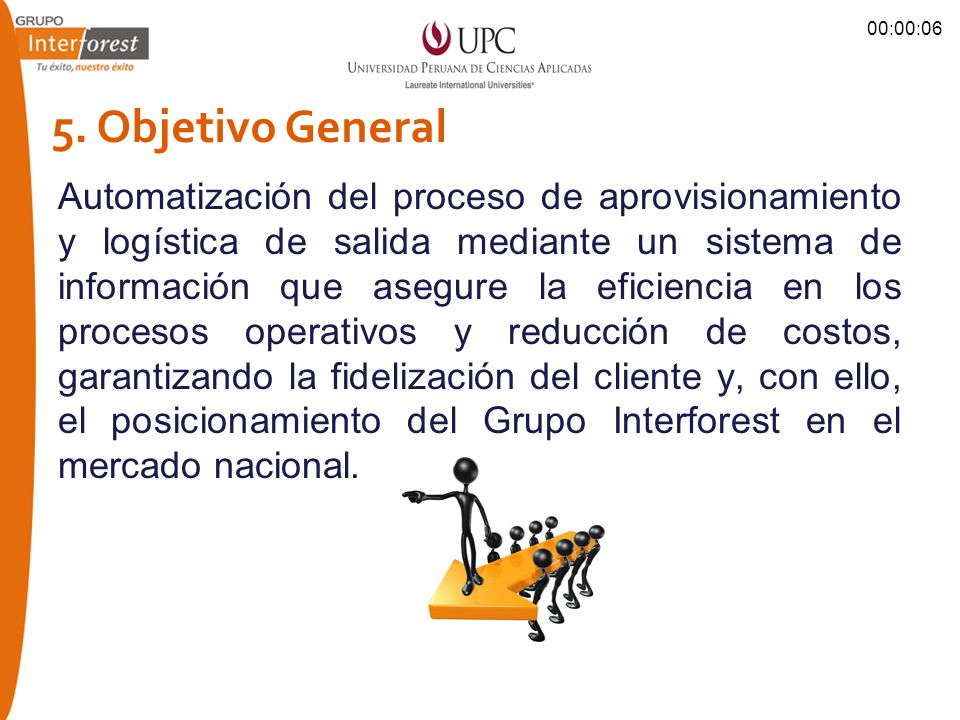 GRUPO Interforest
Tu éxito, nuestro éxito

UPC
UNIVERSIDAD PERUANA DE CIENCIAS APLICADAS
Laureate International Universities®

00:00:06

5. Objetivo General

Automatización del proceso de aprovisionamiento y logística de salida mediante un sistema de información que asegure la eficiencia en los procesos operativos y reducción de costos, garantizando la fidelización del cliente y, con ello, el posicionamiento del Grupo Interforest en el mercado nacional.